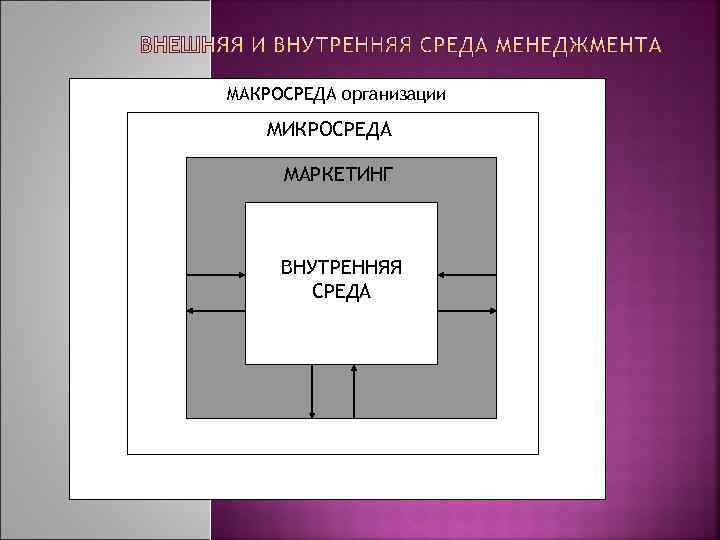 ВНЕШНЯЯ И ВНУТРЕННЯЯ СРЕДА МЕНЕДЖМЕНТА

МАКРОСРЕДА организации

МИКРОСРЕДА

МАРКЕТИНГ

ВНУТРЕННЯЯ СРЕДА